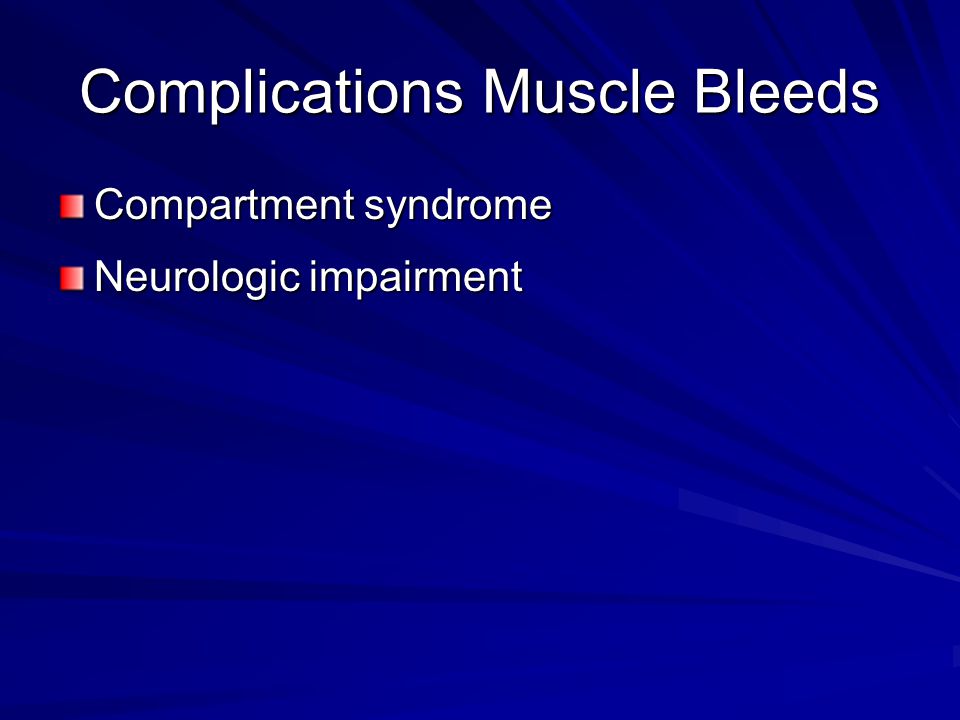 Complications Muscle Bleeds

Compartment syndrome

Neurologic impairment